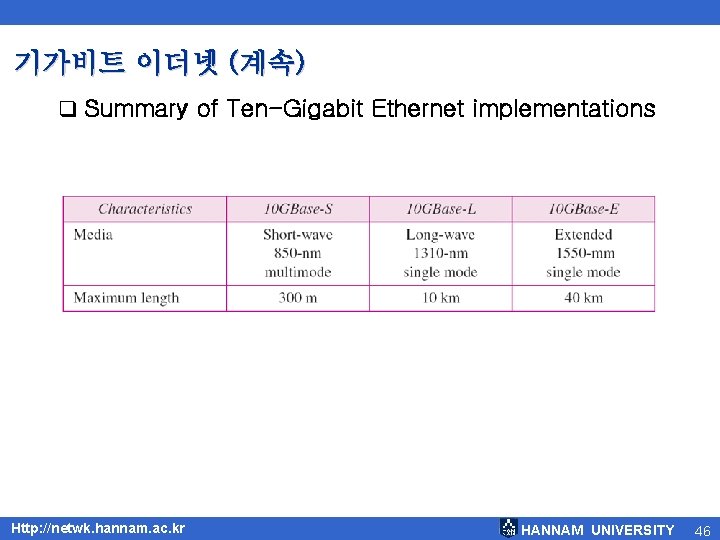 기가비트 이더넷 (계속)

❑ Summary of Ten-Gigabit Ethernet implementations

| Characteristics | 10GBase-S | 10GBase-L | 10GBase-E |
|---|---|---|---|
| Media | Short-wave 850-nm multimode | Long-wave 1310-nm single mode | Extended 1550-mm single mode |
| Maximum length | 300 m | 10 km | 40 km |

Http://netwk.hannam.ac.kr

HANNAM UNIVERSITY 46